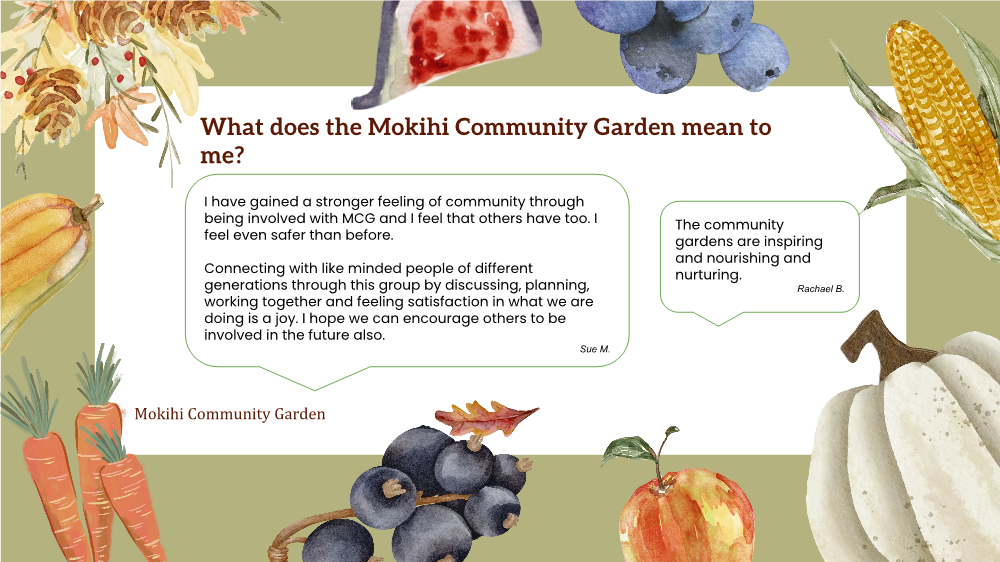 What does the Mokihi Community Garden mean to me?

I have gained a stronger feeling of community through being involved with MCG and I feel that others have too. I feel even safer than before.

Connecting with like minded people of different generations through this group by discussing, planning, working together and feeling satisfaction in what we are doing is a joy. I hope we can encourage others to be involved in the future also.

Sue M.

The community gardens are inspiring and nourishing and nurturing.

Rachael B.

Mokihi Community Garden